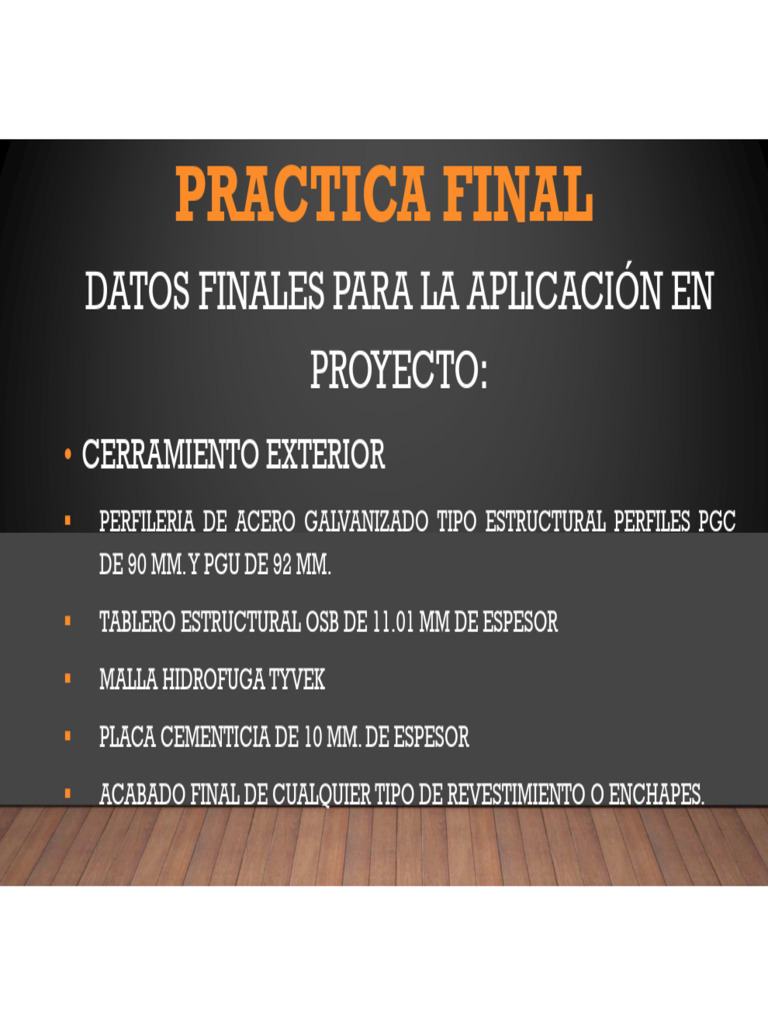 PRACTICA FINAL

DATOS FINALES PARA LA APLICACIÓN EN PROYECTO:

• CERRAMIENTO EXTERIOR

▪ PERFILERIA DE ACERO GALVANIZADO TIPO ESTRUCTURAL PERFILES PGC DE 90 MM. Y PGU DE 92 MM.

▪ TABLERO ESTRUCTURAL OSB DE 11.01 MM DE ESPESOR

▪ MALLA HIDROFUGA TYVEK

▪ PLACA CEMENTICIA DE 10 MM. DE ESPESOR

▪ ACABADO FINAL DE CUALQUIER TIPO DE REVESTIMIENTO O ENCHAPES.